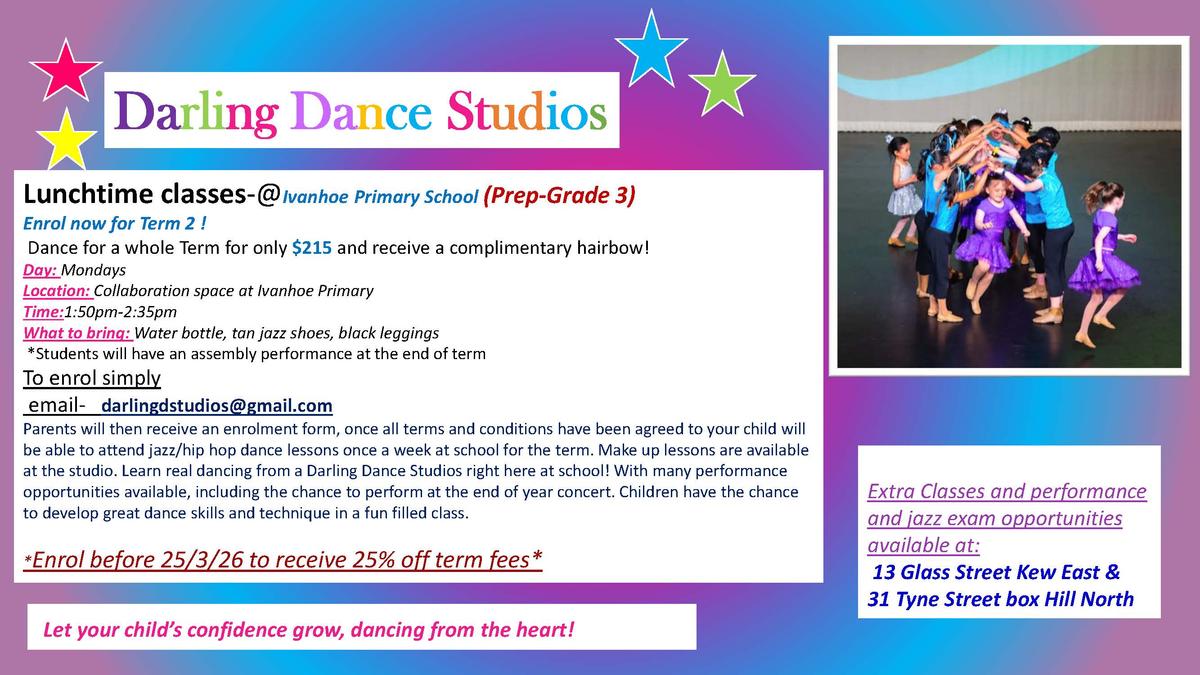 Darling Dance Studios

Lunchtime classes-@Ivanhoe Primary School (Prep-Grade 3)
Enrol now for Term 2 !
Dance for a whole Term for only $215 and receive a complimentary hairbow!
Day: Mondays
Location: Collaboration space at Ivanhoe Primary
Time:1:50pm-2:35pm
What to bring: Water bottle, tan jazz shoes, black leggings
*Students will have an assembly performance at the end of term
To enrol simply
email- darlingdstudios@gmail.com
Parents will then receive an enrolment form, once all terms and conditions have been agreed to your child will be able to attend jazz/hip hop dance lessons once a week at school for the term. Make up lessons are available at the studio. Learn real dancing from a Darling Dance Studios right here at school! With many performance opportunities available, including the chance to perform at the end of year concert. Children have the chance to develop great dance skills and technique in a fun filled class.

*Enrol before 25/3/26 to receive 25% off term fees*

Let your child's confidence grow, dancing from the heart!

Extra Classes and performance and jazz exam opportunities available at:
13 Glass Street Kew East &
31 Tyne Street box Hill North